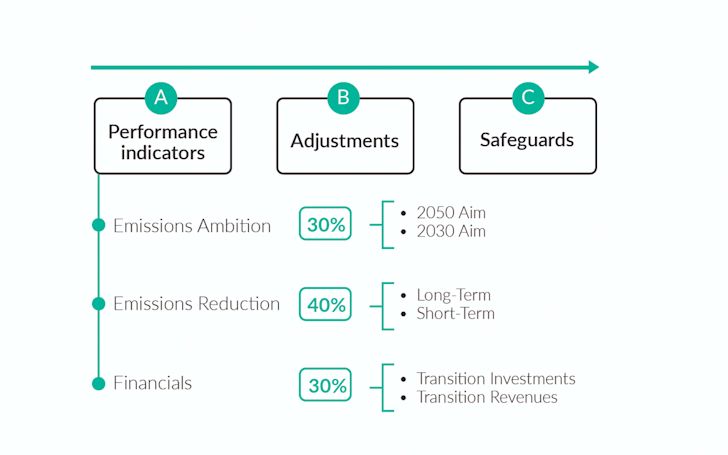 A
Performance indicators

B
Adjustments

C
Safeguards

Emissions Ambition
30%
• 2050 Aim
• 2030 Aim

Emissions Reduction
40%
• Long-Term
• Short-Term

Financials
30%
• Transition Investments
• Transition Revenues